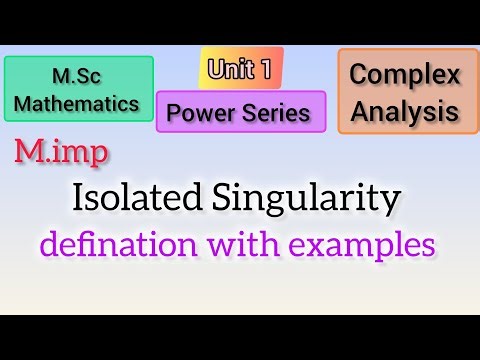 M.Sc Mathematics

Unit 1

Power Series

Complex Analysis

M.imp

Isolated Singularity

defination with examples